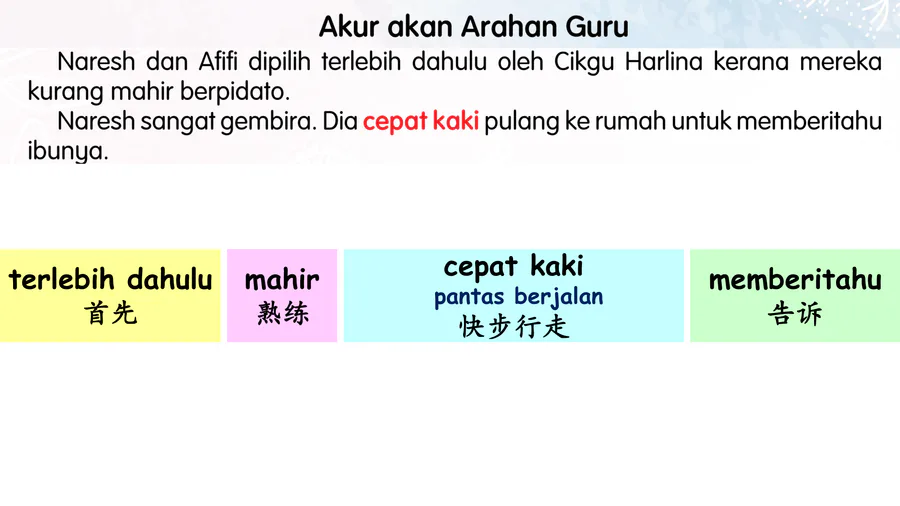 Akur akan Arahan Guru

Naresh dan Afifi dipilih terlebih dahulu oleh Cikgu Harlina kerana mereka kurang mahir berpidato.

Naresh sangat gembira. Dia cepat kaki pulang ke rumah untuk memberitahu ibunya.

terlebih dahulu
首先

mahir
熟练

cepat kaki
pantas berjalan
快步行走

memberitahu
告诉